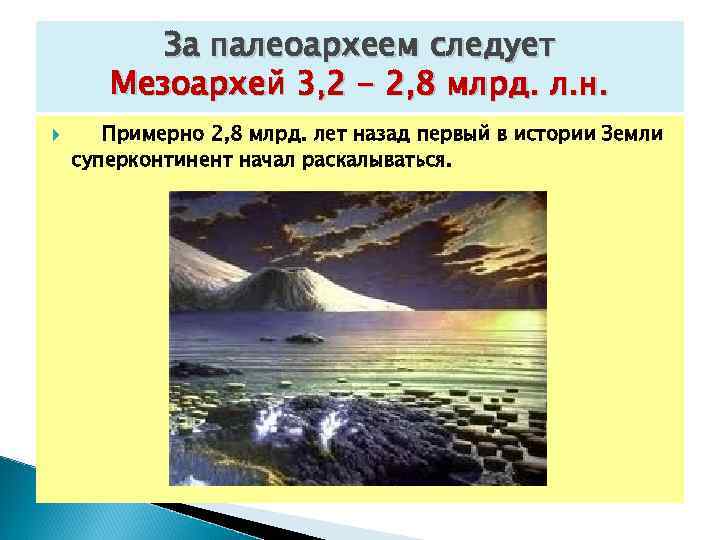 За палеоархеем следует
Мезоархей 3,2 - 2,8 млрд. л.н.

Примерно 2,8 млрд. лет назад первый в истории Земли суперконтинент начал раскалываться.